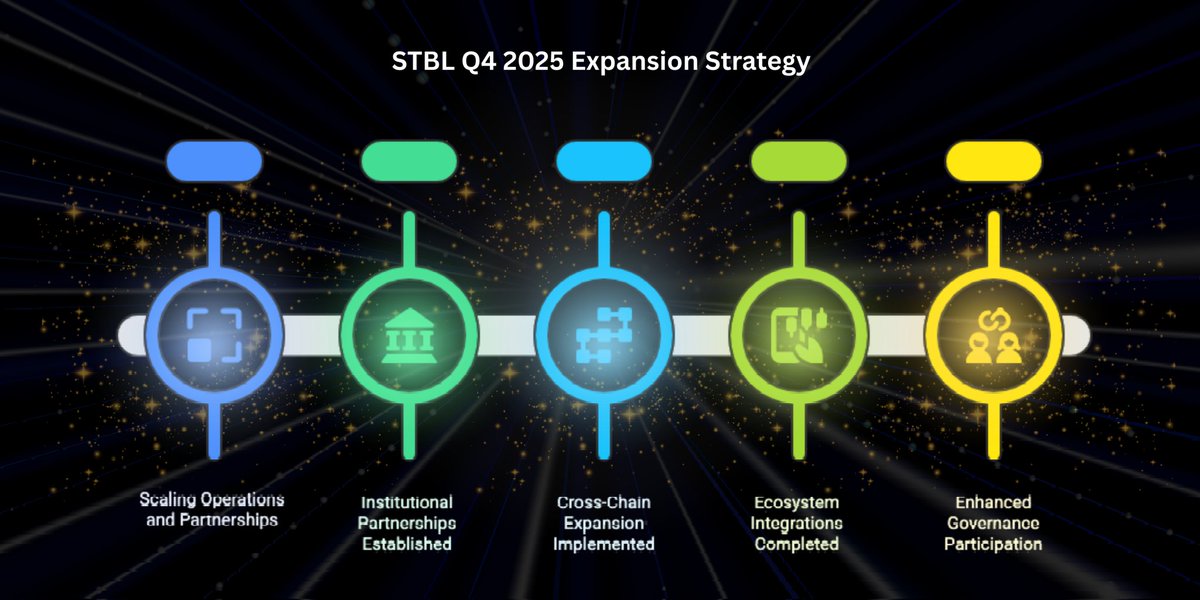 STBL Q4 2025 Expansion Strategy

Scaling Operations and Partnerships

Institutional Partnerships Established

Cross-Chain Expansion Implemented

Ecosystem Integrations Completed

Enhanced Governance Participation